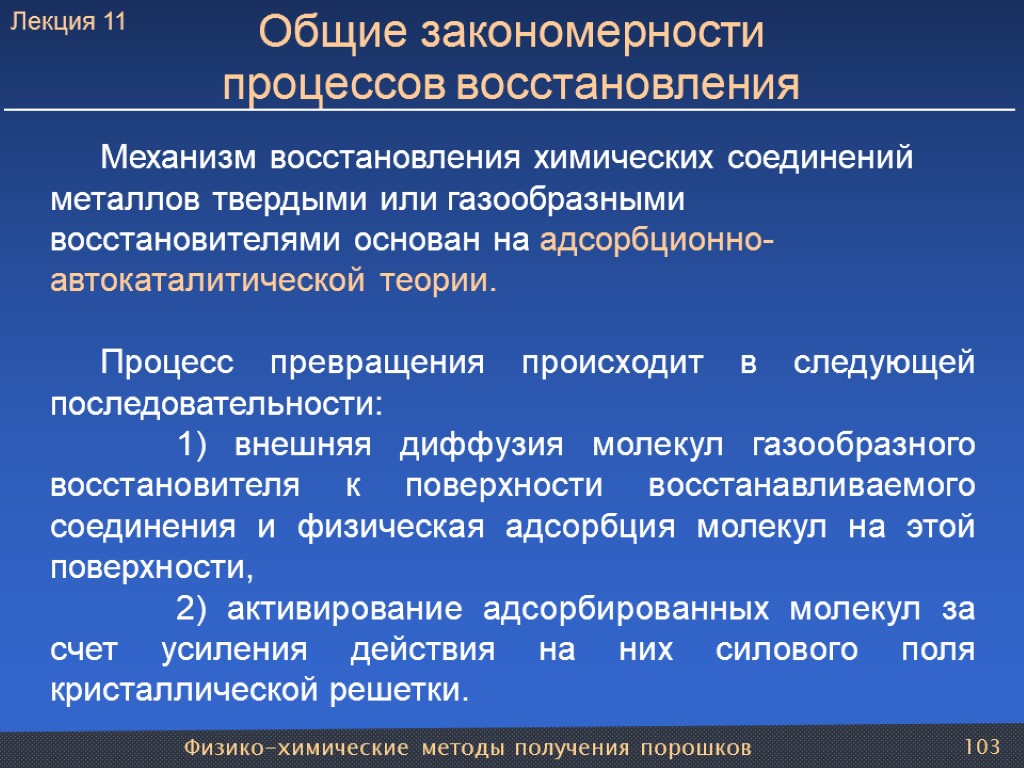 Лекция 11

Общие закономерности процессов восстановления

Механизм восстановления химических соединений металлов твердыми или газообразными восстановителями основан на адсорбционно-автокаталитической теории.

Процесс превращения происходит в следующей последовательности:

1) внешняя диффузия молекул газообразного восстановителя к поверхности восстанавливаемого соединения и физическая адсорбция молекул на этой поверхности,

2) активирование адсорбированных молекул за счет усиления действия на них силового поля кристаллической решетки.

Физико-химические методы получения порошков

103